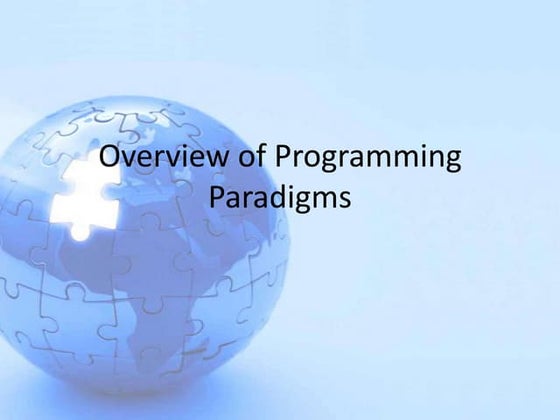 Overview of Programming Paradigms